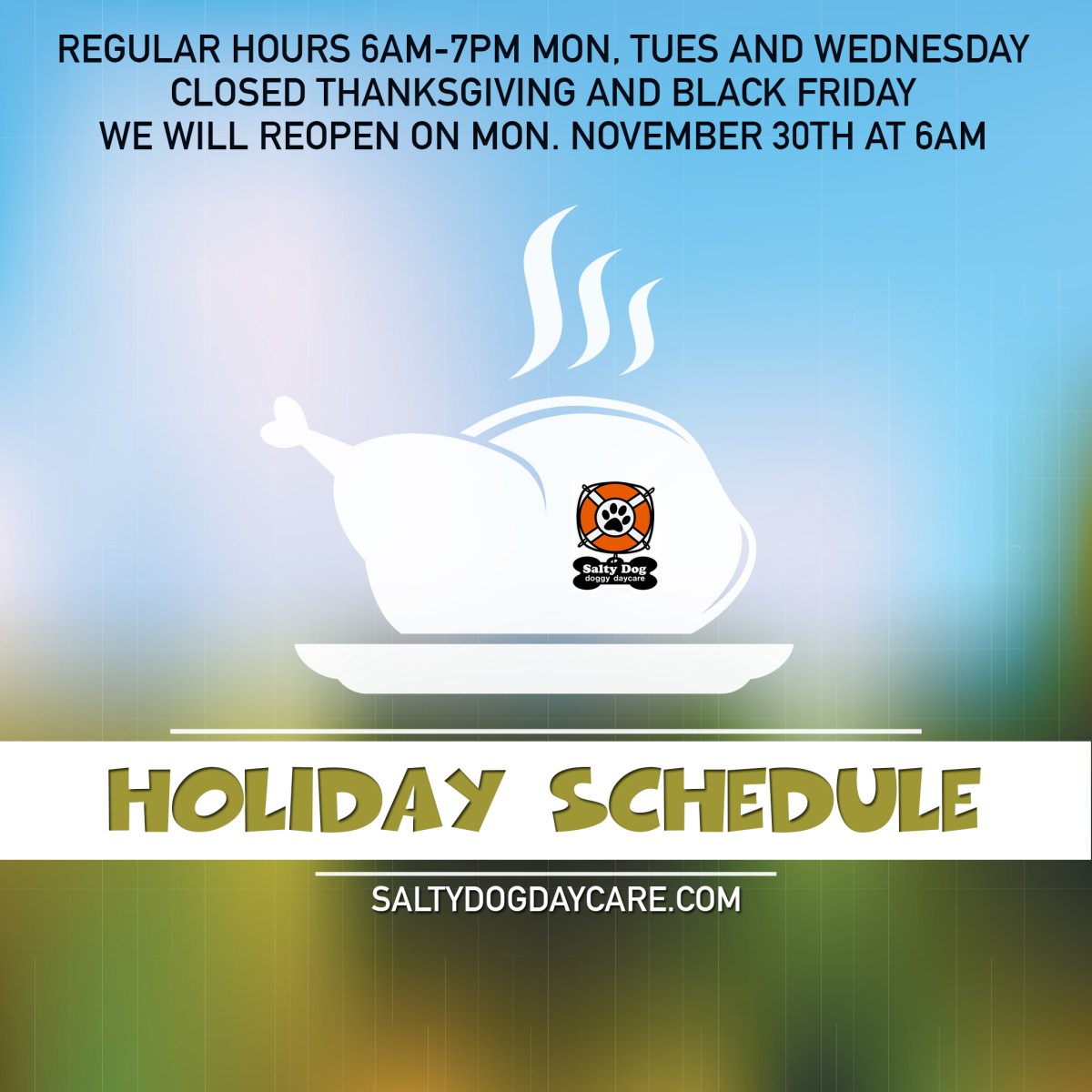 REGULAR HOURS 6AM-7PM MON, TUES AND WEDNESDAY
CLOSED THANKSGIVING AND BLACK FRIDAY
WE WILL REOPEN ON MON. NOVEMBER 30TH AT 6AM

Salty Dog
doggy daycare

HOLIDAY SCHEDULE

SALTYDOGDAYCARE.COM